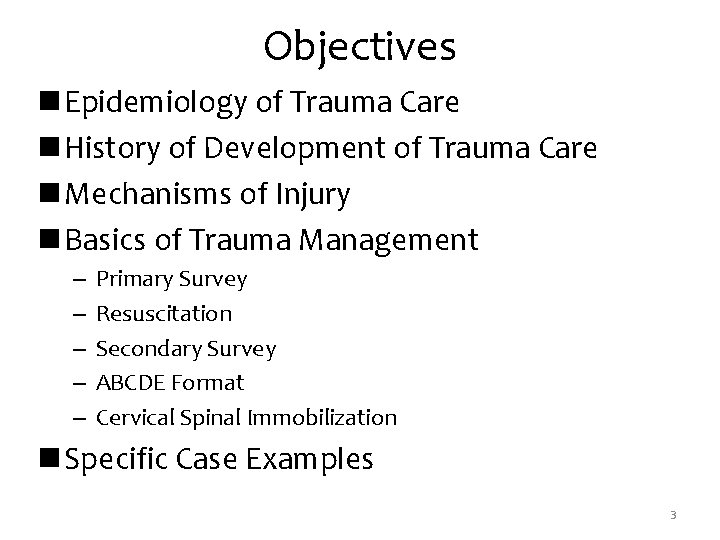 Objectives

■ Epidemiology of Trauma Care
■ History of Development of Trauma Care
■ Mechanisms of Injury
■ Basics of Trauma Management
– Primary Survey
– Resuscitation
– Secondary Survey
– ABCDE Format
– Cervical Spinal Immobilization
■ Specific Case Examples

3